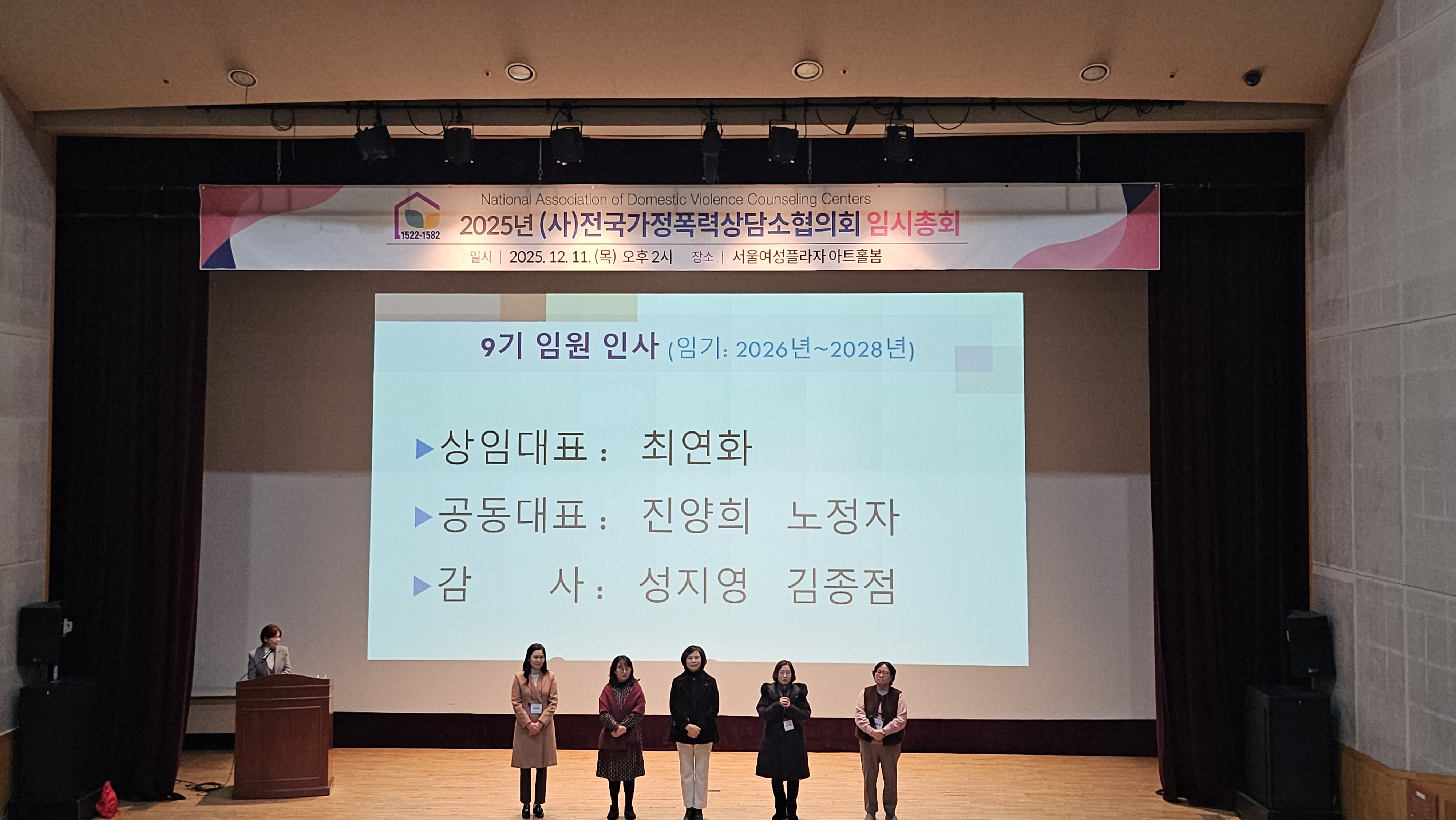 1522-1582

National Association of Domestic Violence Counseling Centers

2025년 (사)전국가정폭력상담소협의회 임시총회

일시 | 2025. 12. 11. (목) 오후 2시 장소 | 서울여성플라자 아트홀봄

9기 임원 인사 (임기: 2026년~2028년)

▶상임대표 : 최연화

▶공동대표 : 진양희 노정자

▶감 사 : 성지영 김종점